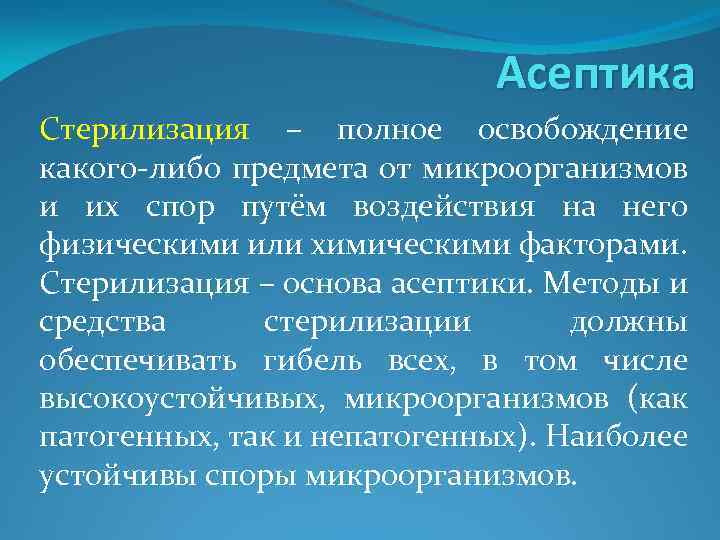 Асептика

Стерилизация – полное освобождение какого-либо предмета от микроорганизмов и их спор путём воздействия на него физическими или химическими факторами. Стерилизация – основа асептики. Методы и средства стерилизации должны обеспечивать гибель всех, в том числе высокоустойчивых, микроорганизмов (как патогенных, так и непатогенных). Наиболее устойчивы споры микроорганизмов.